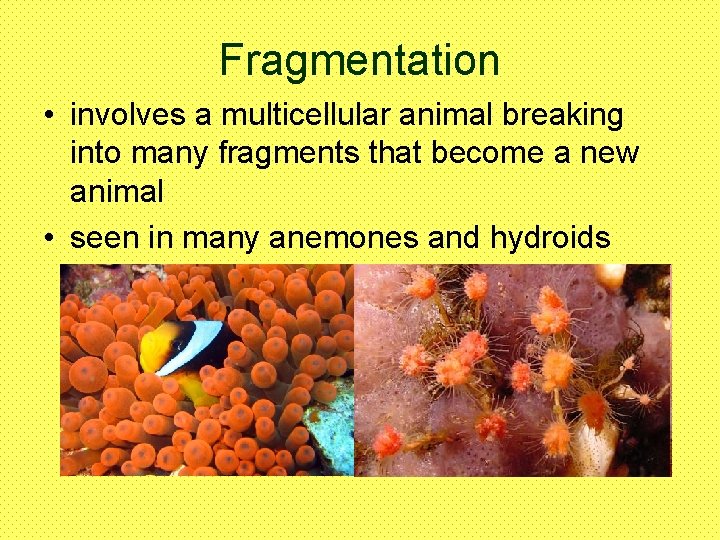 Fragmentation

• involves a multicellular animal breaking into many fragments that become a new animal

• seen in many anemones and hydroids